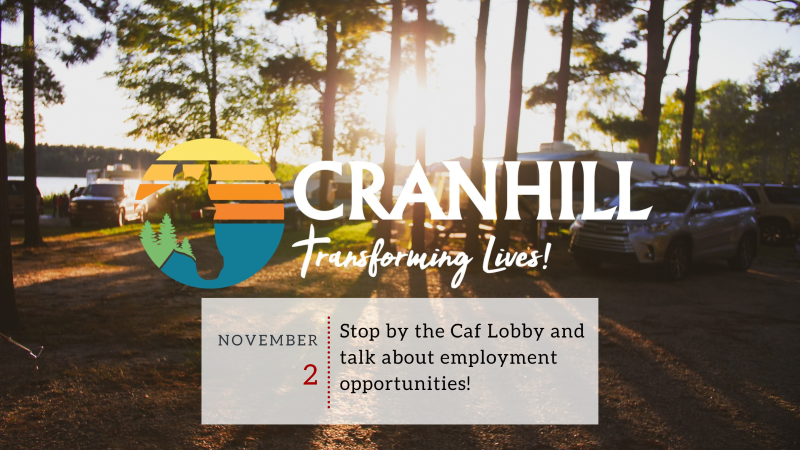 CRANHILL

Transforming Lives!

NOVEMBER
2

Stop by the Caf Lobby and talk about employment opportunities!